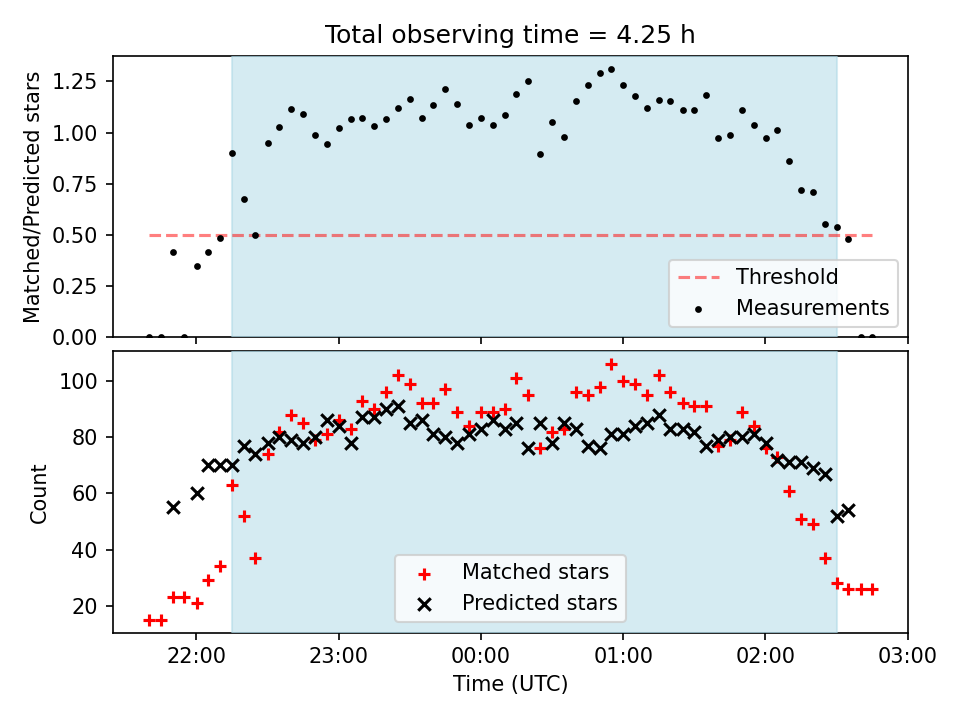 Total observing time = 4.25 h

Matched/Predicted stars

1.25
1.00
0.75
0.50
0.25
0.00

Threshold
Measurements

Count

100
80
60
40
20

Matched stars
Predicted stars

22:00
23:00
00:00
01:00
02:00
03:00

Time (UTC)